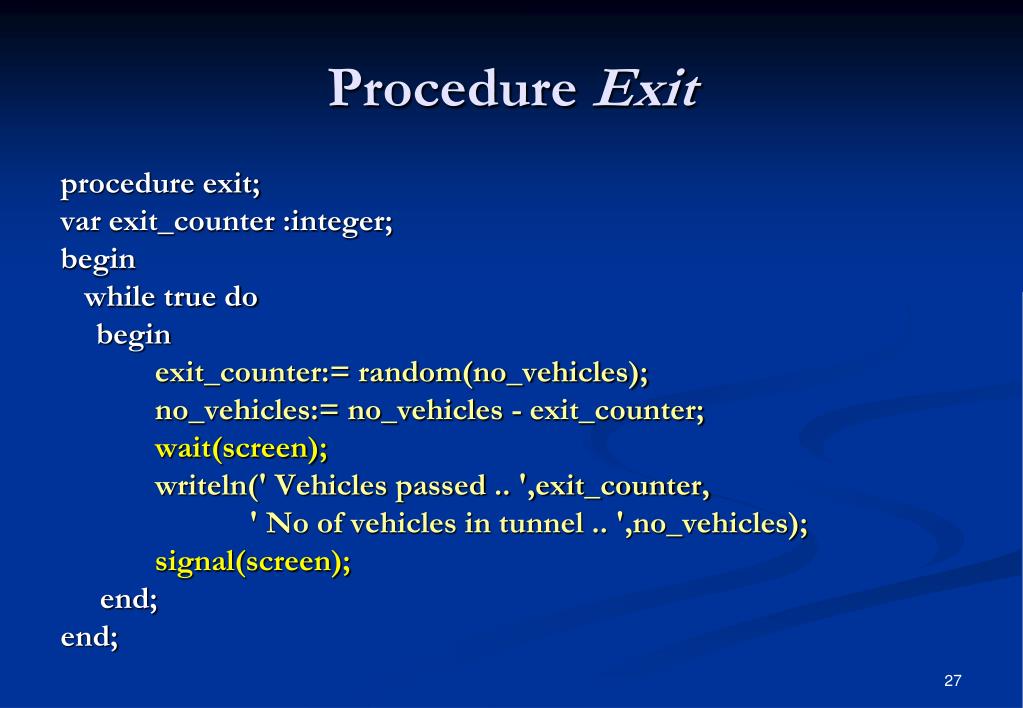 Procedure Exit

procedure exit;
var exit_counter :integer;
begin
while true do
begin
exit_counter:= random(no_vehicles);
no_vehicles:= no_vehicles - exit_counter;
wait(screen);
writeln(' Vehicles passed .. ',exit_counter,
' No of vehicles in tunnel .. ',no_vehicles);
signal(screen);
end;
end;

27